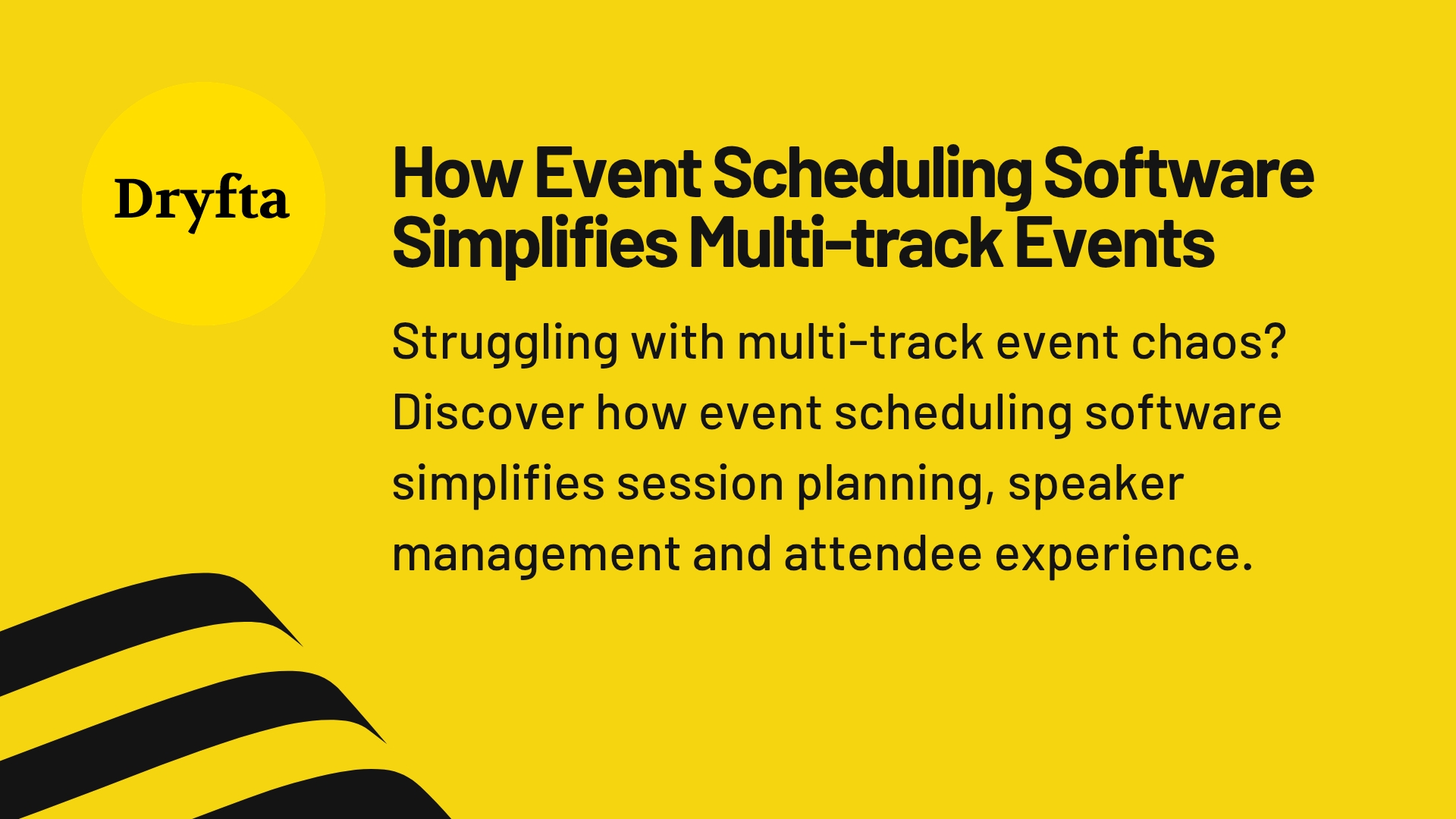 Dryfta

How Event Scheduling Software Simplifies Multi-track Events

Struggling with multi-track event chaos? Discover how event scheduling software simplifies session planning, speaker management and attendee experience.